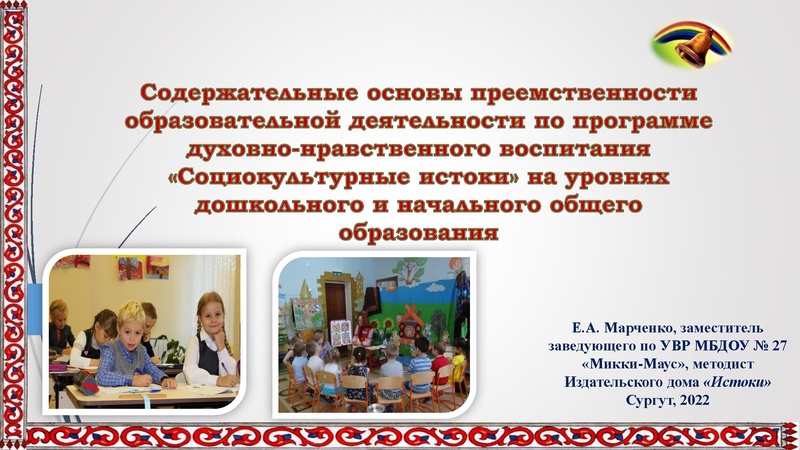 Содержательные основы преемственности образовательной деятельности по программе духовно-нравственного воспитания «Социокультурные истоки» на уровнях дошкольного и начального общего образования

Е.А. Марченко, заместитель заведующего по УВР МБДОУ № 27 «Микки-Маус», методист Издательского дома «Истоки»
Сургут, 2022